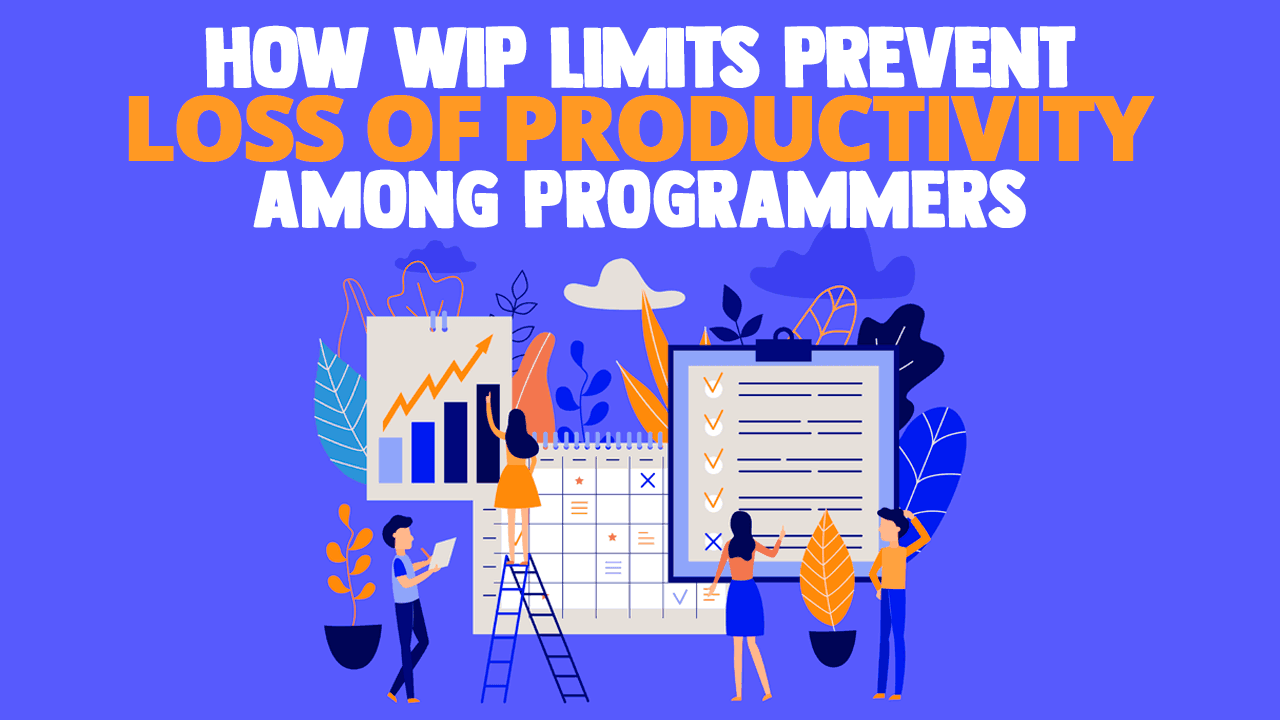 HOW WIP LIMITS PREVENT
LOSS OF PRODUCTIVITY
AMONG PROGRAMMERS